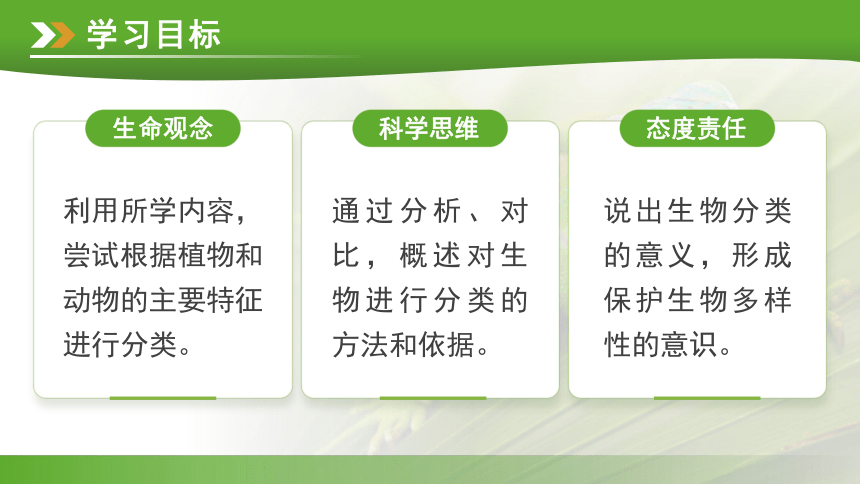 学习目标

生命观念

利用所学内容，尝试根据植物和动物的主要特征进行分类。

科学思维

通过分析、对比，概述对生物进行分类的方法和依据。

态度责任

说出生物分类的意义，形成保护生物多样性的意识。